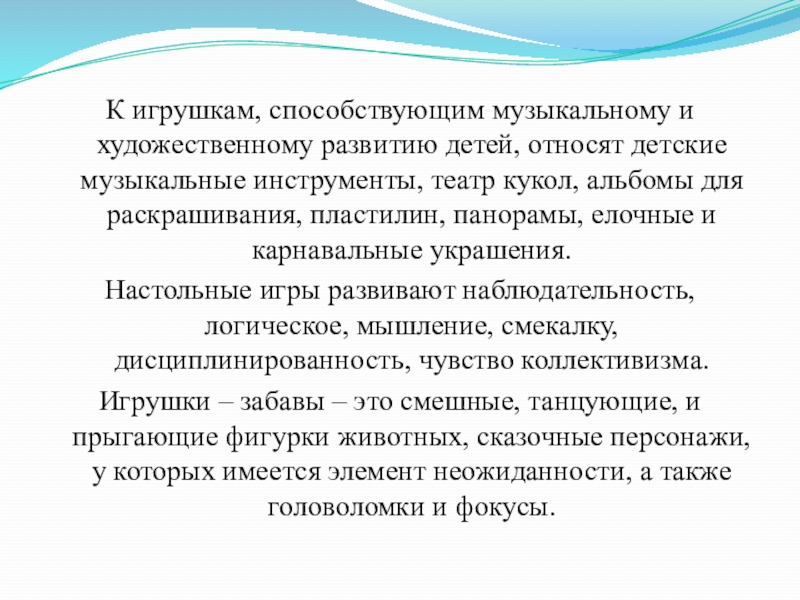 К игрушкам, способствующим музыкальному и художественному развитию детей, относят детские музыкальные инструменты, театр кукол, альбомы для раскрашивания, пластилин, панорамы, елочные и карнавальные украшения.

Настольные игры развивают наблюдательность, логическое, мышление, смекалку, дисциплинированность, чувство коллективизма.

Игрушки – забавы – это смешные, танцующие, и прыгающие фигурки животных, сказочные персонажи, у которых имеется элемент неожиданности, а также головоломки и фокусы.